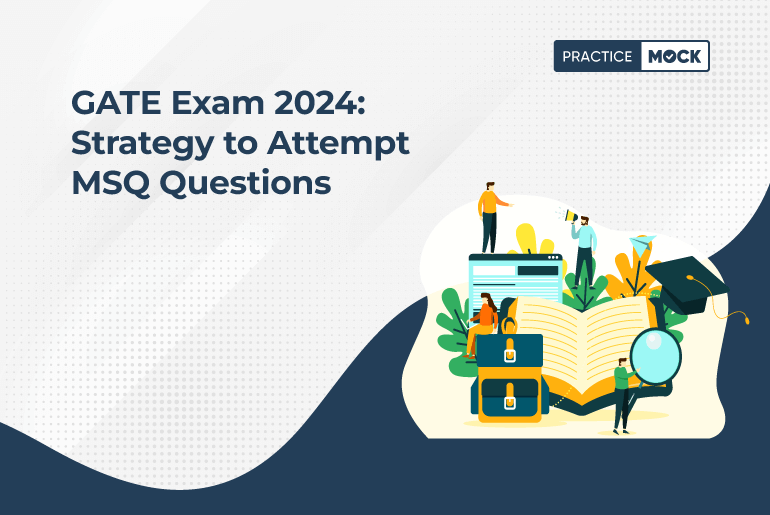 PRACTICE MOCK

GATE Exam 2024: Strategy to Attempt MSQ Questions